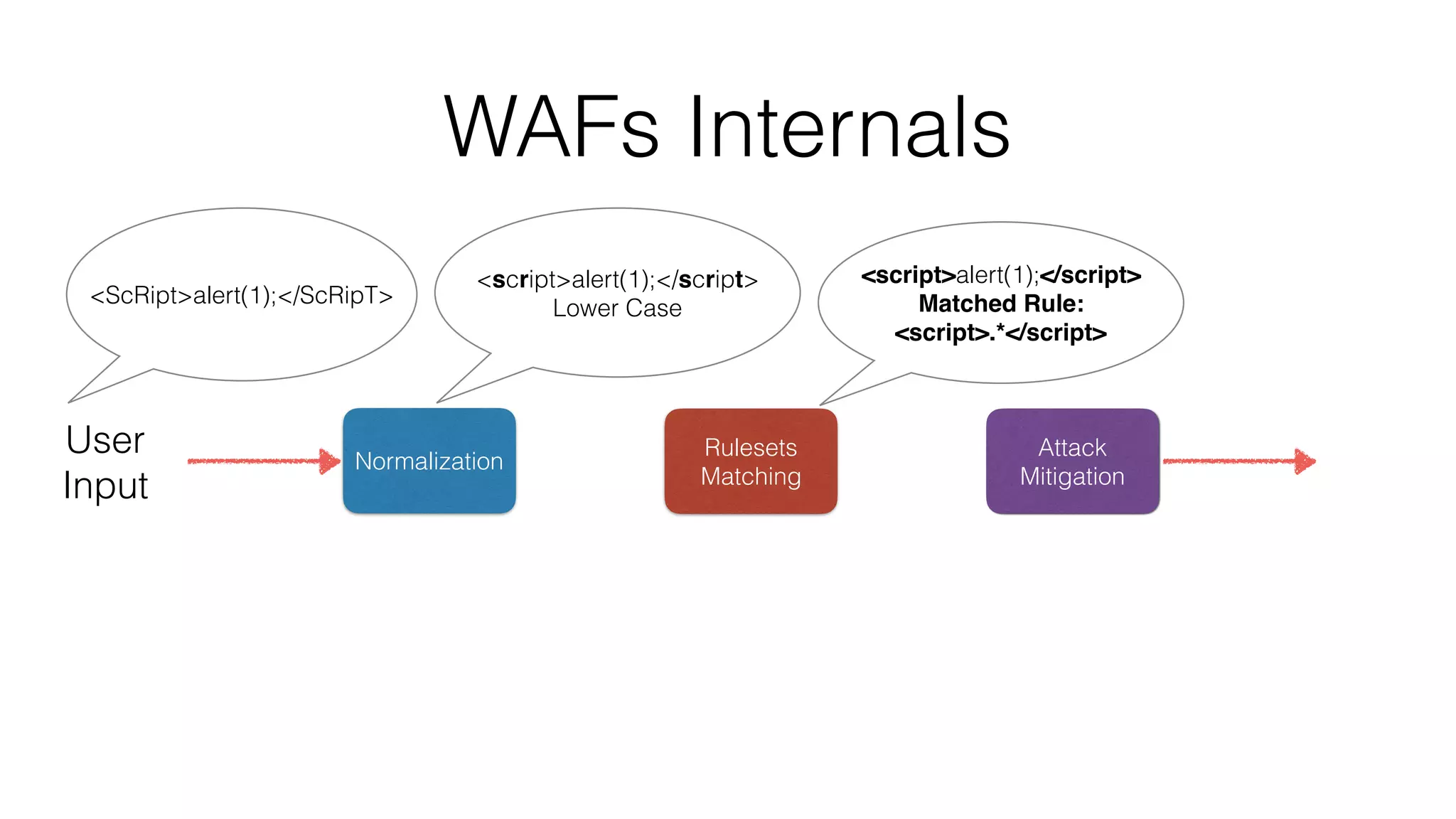 WAFs Internals

<ScRipt>alert(1);</ScRipT>

<script>alert(1);</script>
Lower Case

<script>alert(1);</script>
Matched Rule:
<script>.*</script>

User Input

Normalization

Rulesets Matching

Attack Mitigation